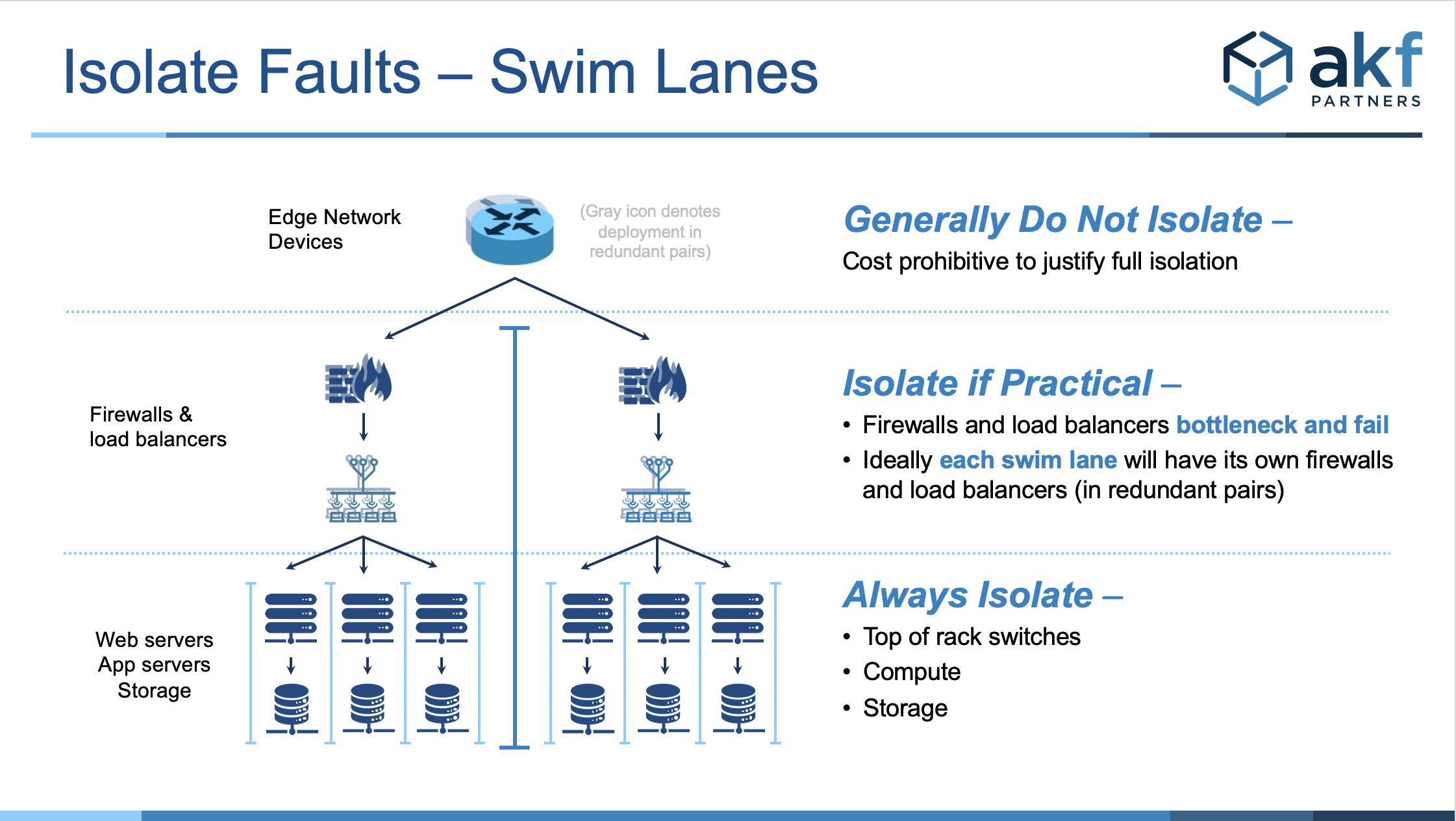 Isolate Faults – Swim Lanes

akf PARTNERS

Edge Network Devices

(Gray icon denotes deployment in redundant pairs)

Generally Do Not Isolate –
Cost prohibitive to justify full isolation

Firewalls & load balancers

Isolate if Practical –
• Firewalls and load balancers bottleneck and fail
• Ideally each swim lane will have its own firewalls and load balancers (in redundant pairs)

Web servers
App servers
Storage

Always Isolate –
• Top of rack switches
• Compute
• Storage